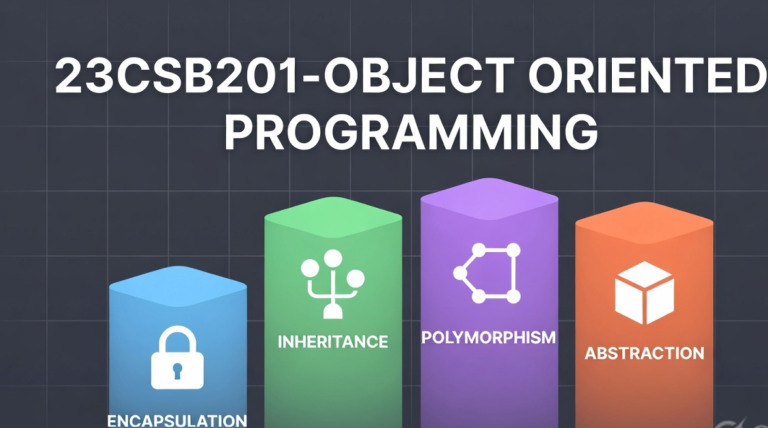 23CSB201-OBJECT ORIENTED PROGRAMMING

ENCAPSULATION

INHERITANCE

POLYMORPHISM

ABSTRACTION